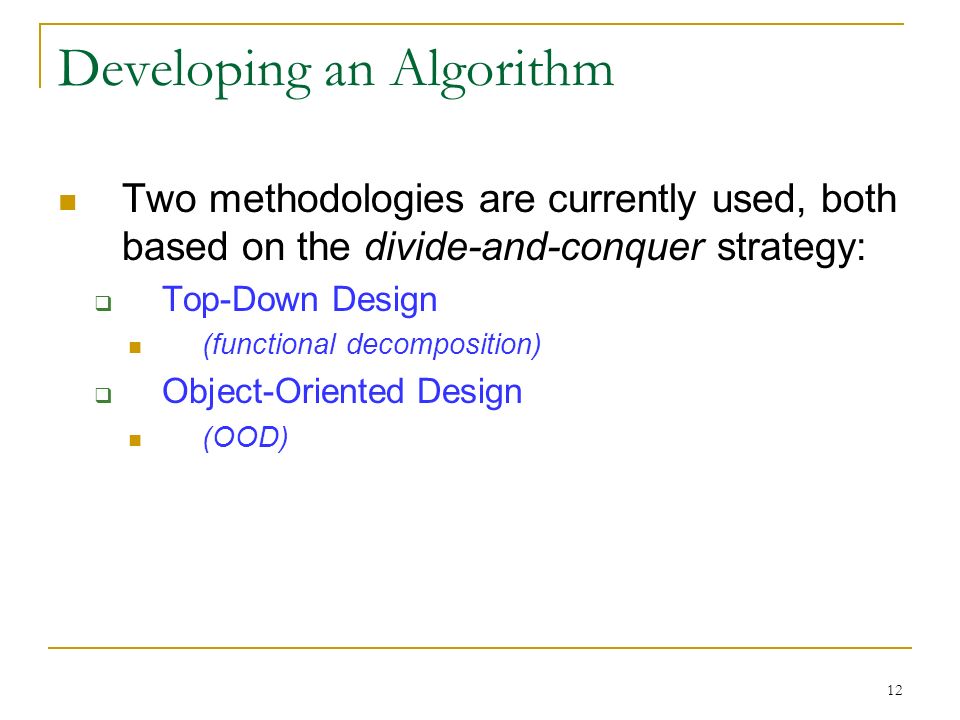 Developing an Algorithm

Two methodologies are currently used, both based on the divide-and-conquer strategy:

Top-Down Design

(functional decomposition)

Object-Oriented Design

(OOD)

12